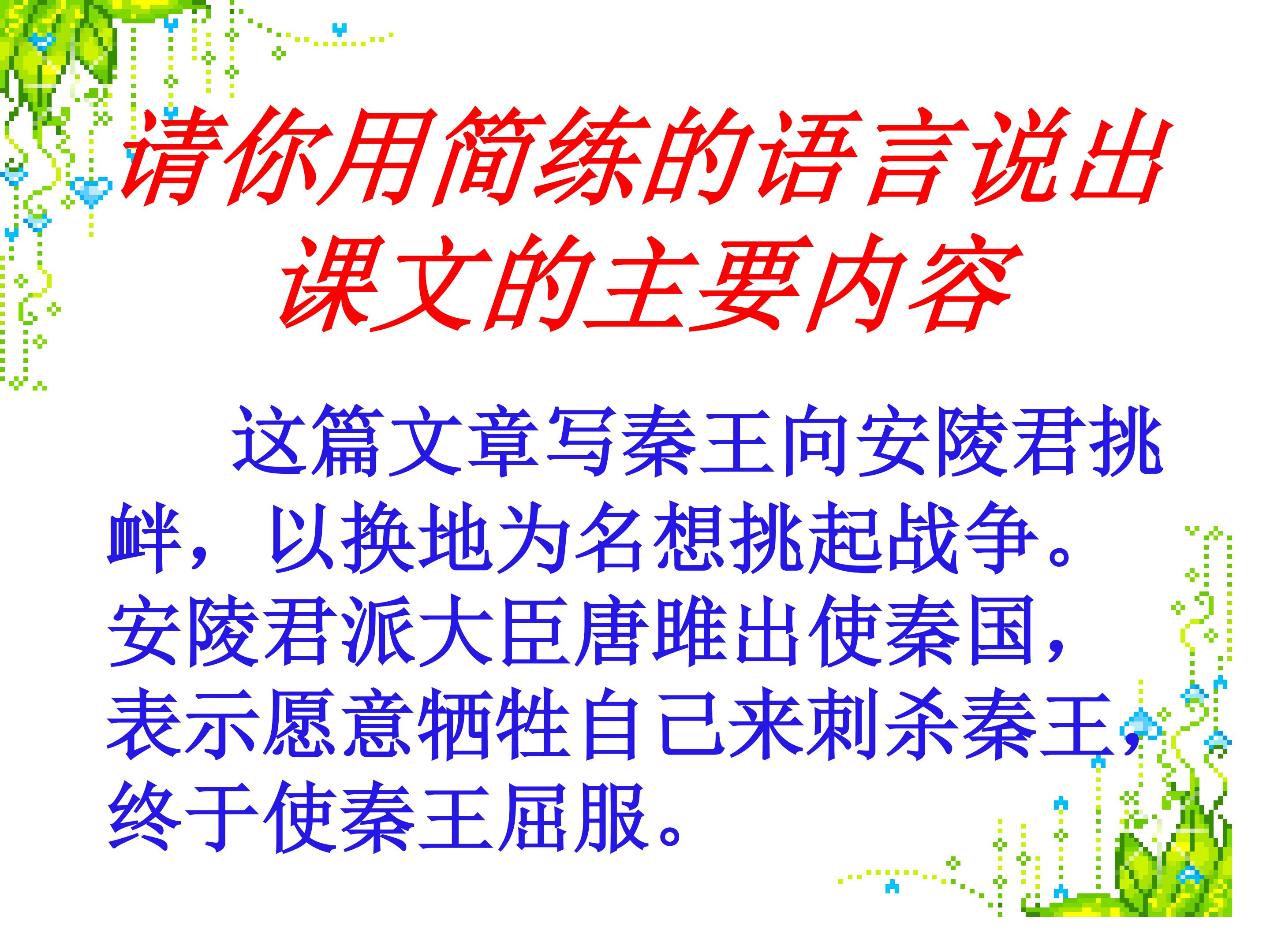 请你用简练的语言说出课文的主要内容

这篇文章写秦王向安陵君挑衅，以换地为名想挑起战争。安陵君派大臣唐雎出使秦国，表示愿意牺牲自己来刺杀秦王，终于使秦王屈服。